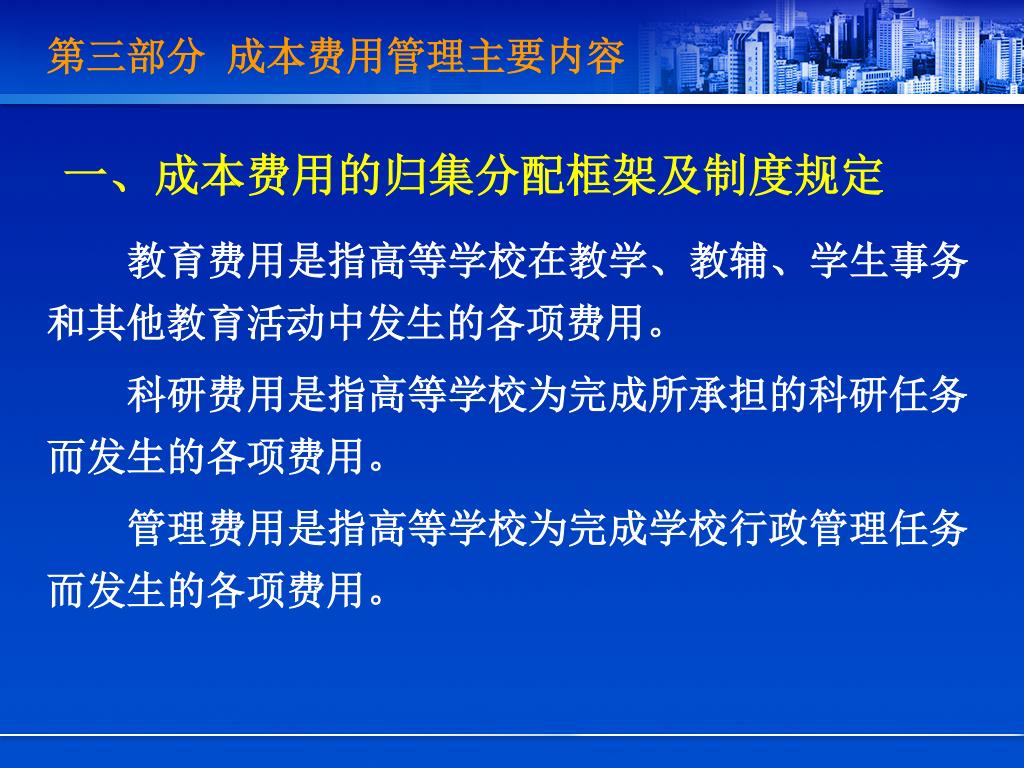 第三部分 成本费用管理主要内容

一、成本费用的归集分配框架及制度规定

教育费用是指高等学校在教学、教辅、学生事务和其他教育活动中发生的各项费用。

科研费用是指高等学校为完成所承担的科研任务而发生的各项费用。

管理费用是指高等学校为完成学校行政管理任务而发生的各项费用。